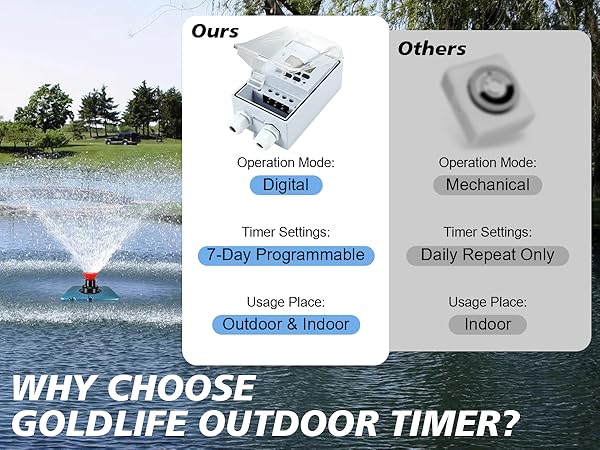 Ours

Operation Mode:
Digital

Timer Settings:
7-Day Programmable

Usage Place:
Outdoor & Indoor

Others

Operation Mode:
Mechanical

Timer Settings:
Daily Repeat Only

Usage Place:
Indoor

WHY CHOOSE
GOLDLIFE OUTDOOR TIMER?